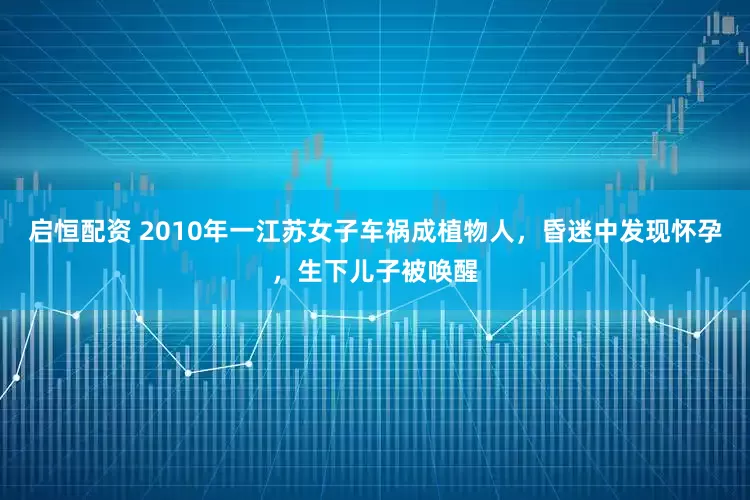 启恒配资 2010年一江苏女子车祸成植物人，昏迷中发现怀孕，生下儿子被唤醒